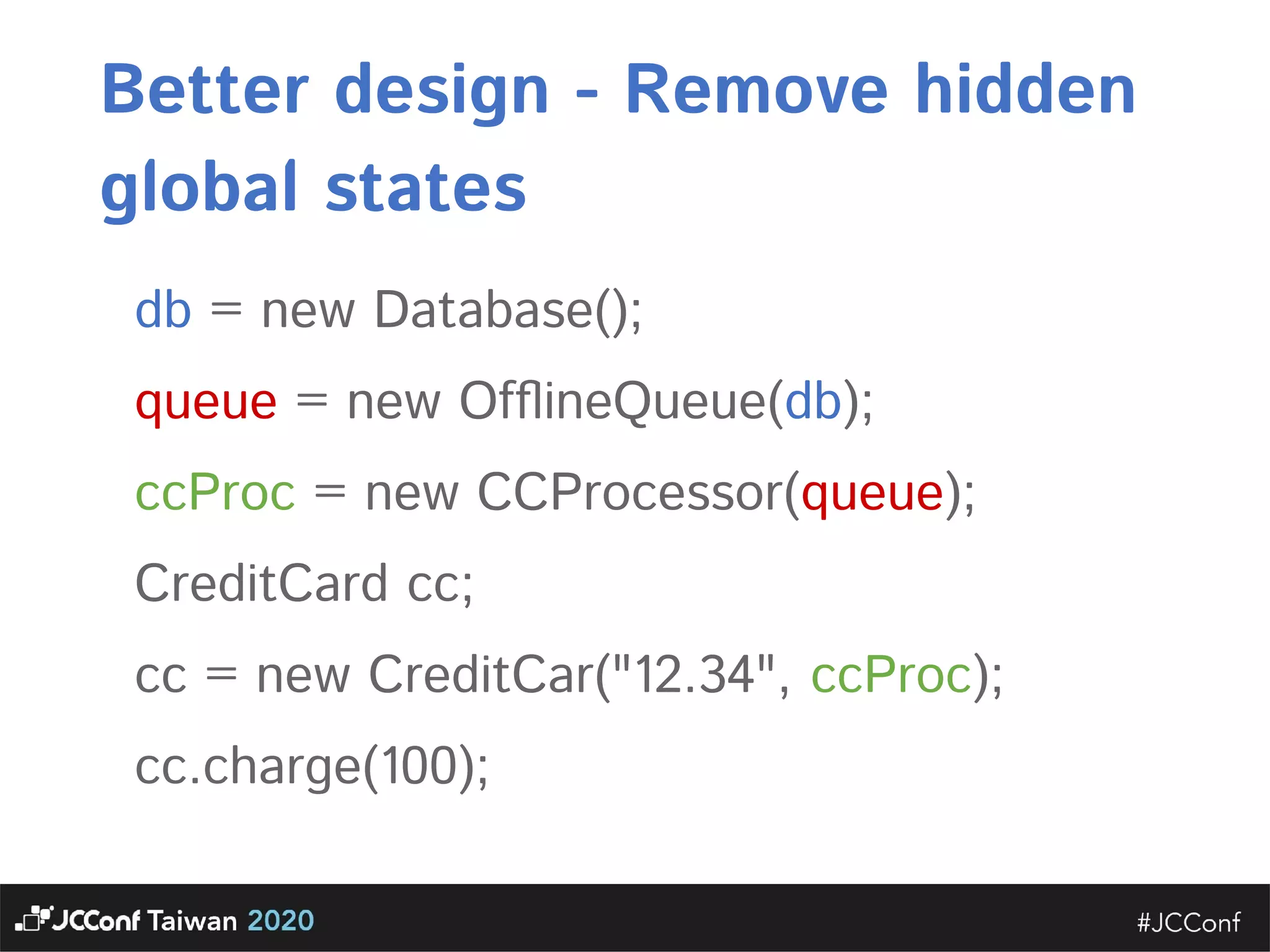 Better design - Remove hidden global states

db = new Database();

queue = new OfflineQueue(db);

ccProc = new CCProcessor(queue);

CreditCard cc;

cc = new CreditCar("12.34", ccProc);

cc.charge(100);

JCConf Taiwan 2020

#JCConf